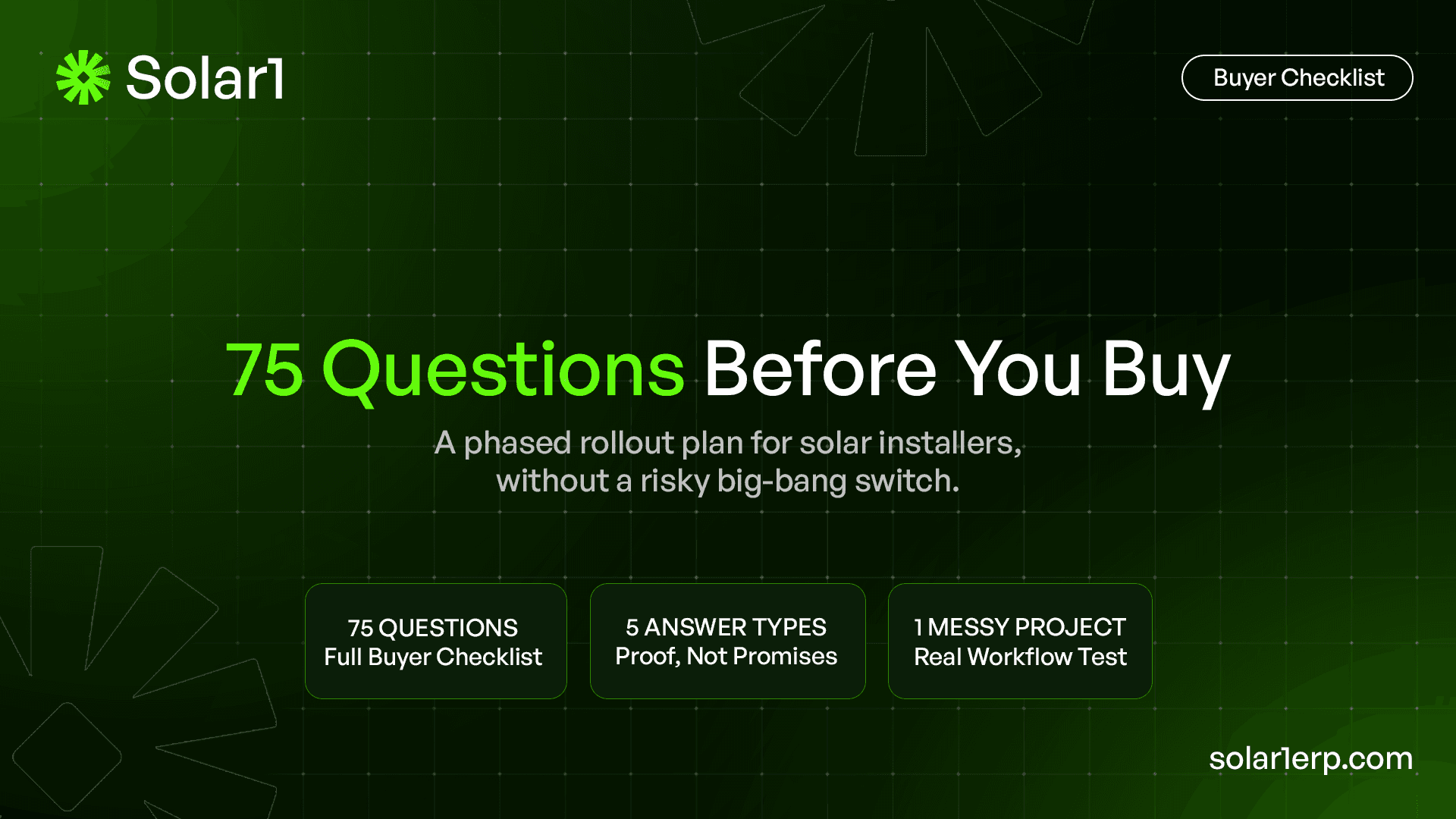 Solar1

Buyer Checklist

75 Questions Before You Buy

A phased rollout plan for solar installers, without a risky big-bang switch.

75 QUESTIONS
Full Buyer Checklist

5 ANSWER TYPES
Proof, Not Promises

1 MESSY PROJECT
Real Workflow Test

solar1erp.com